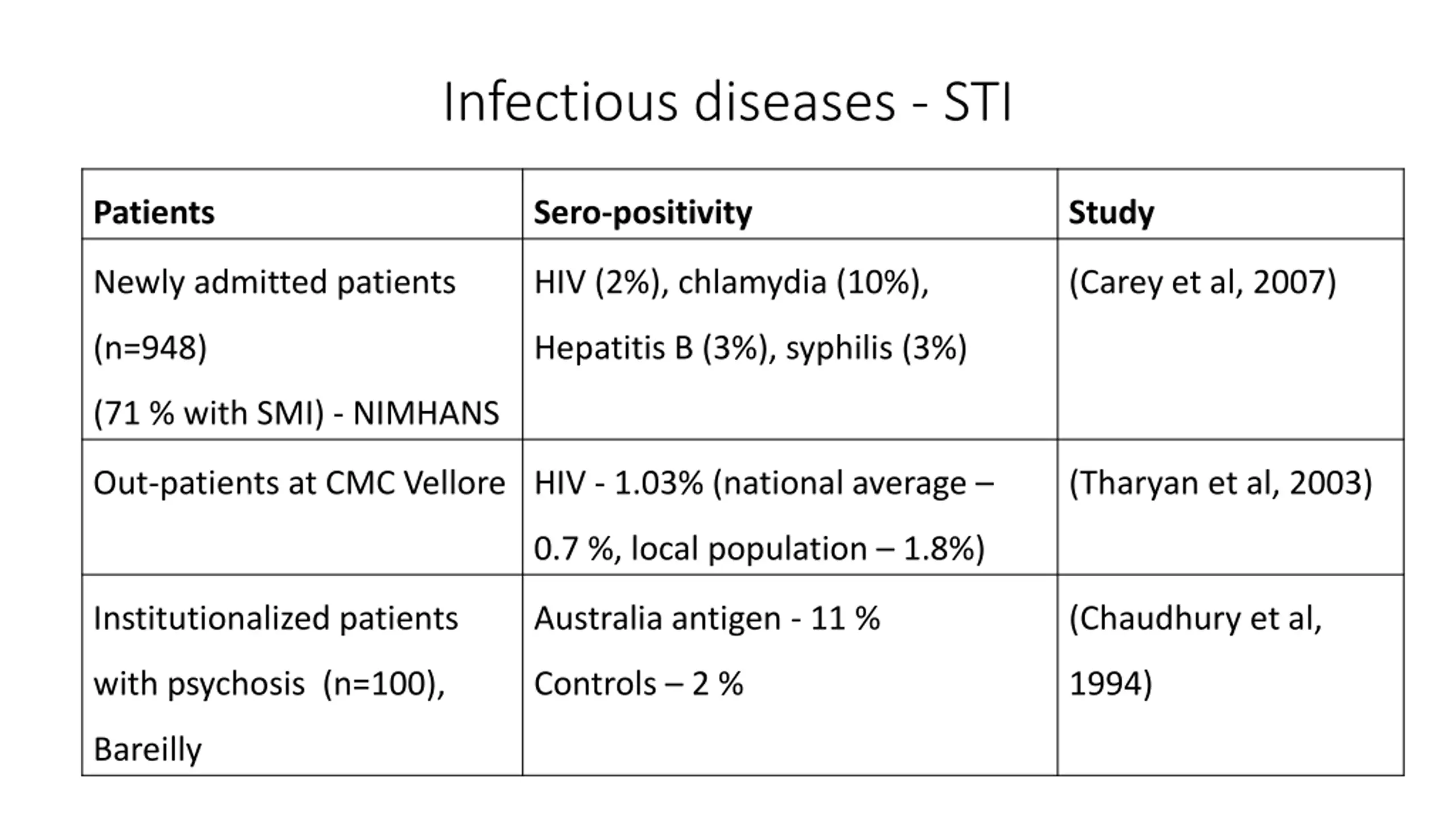 Infectious diseases - STI

| Patients | Sero-positivity | Study |
|---|---|---|
| Newly admitted patients (n=948) (71 % with SMI) - NIMHANS | HIV (2%), chlamydia (10%), Hepatitis B (3%), syphilis (3%) | (Carey et al, 2007) |
| Out-patients at CMC Vellore | HIV - 1.03% (national average – 0.7 %, local population – 1.8%) | (Tharyan et al, 2003) |
| Institutionalized patients with psychosis (n=100), Bareilly | Australia antigen - 11 % Controls – 2 % | (Chaudhury et al, 1994) |